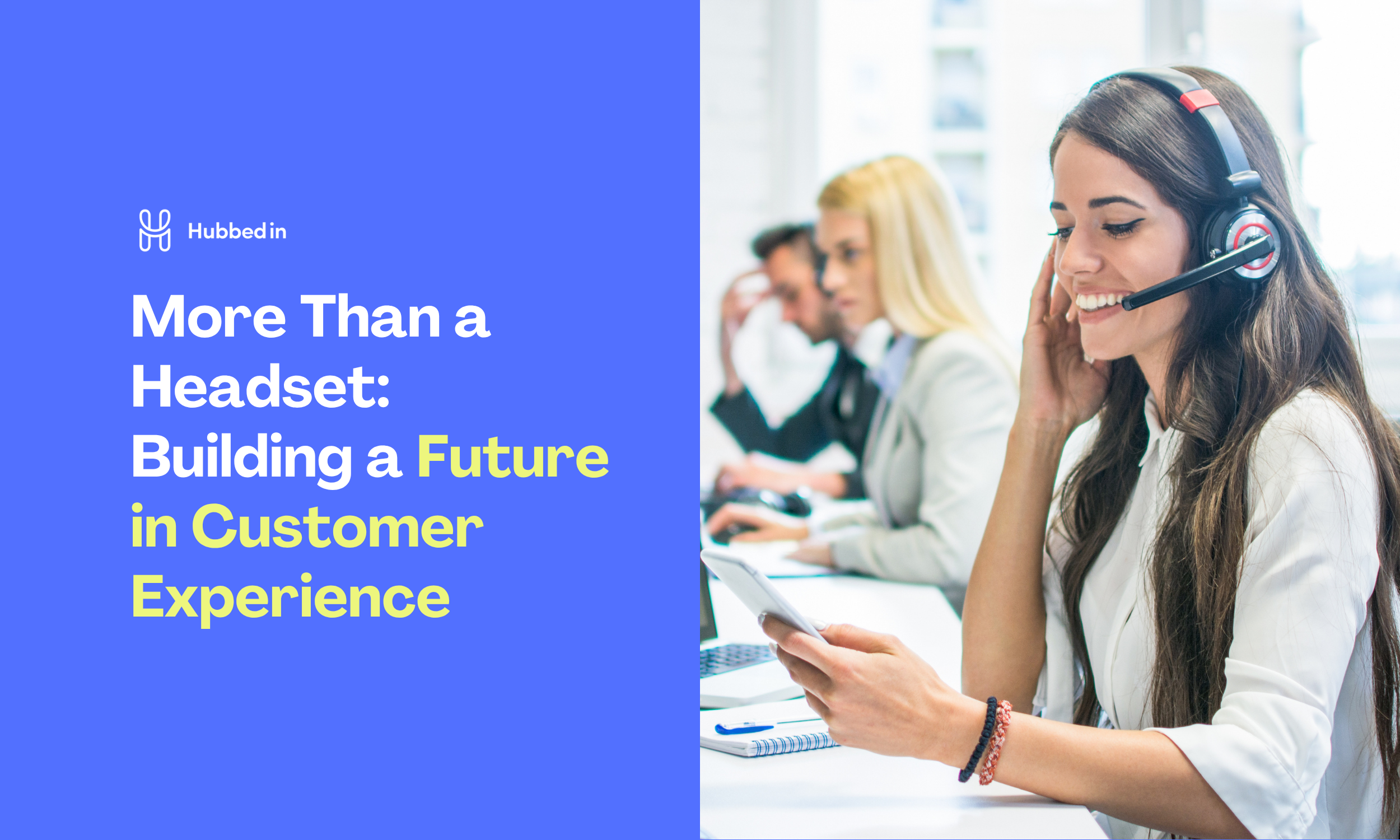 Hubbed in

More Than a Headset: Building a Future in Customer Experience